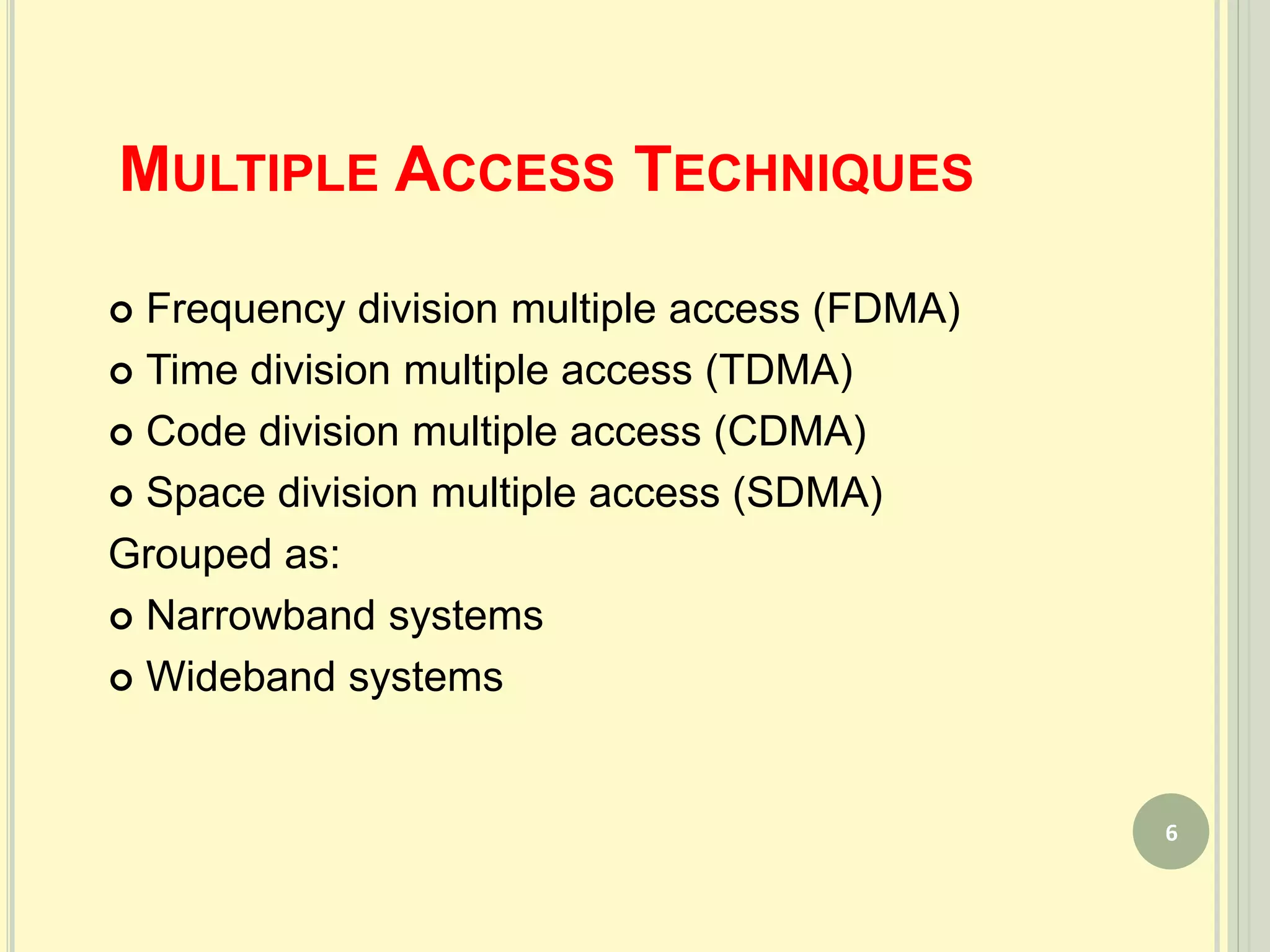 MULTIPLE ACCESS TECHNIQUES

- Frequency division multiple access (FDMA)
- Time division multiple access (TDMA)
- Code division multiple access (CDMA)
- Space division multiple access (SDMA)

Grouped as:

- Narrowband systems
- Wideband systems

6